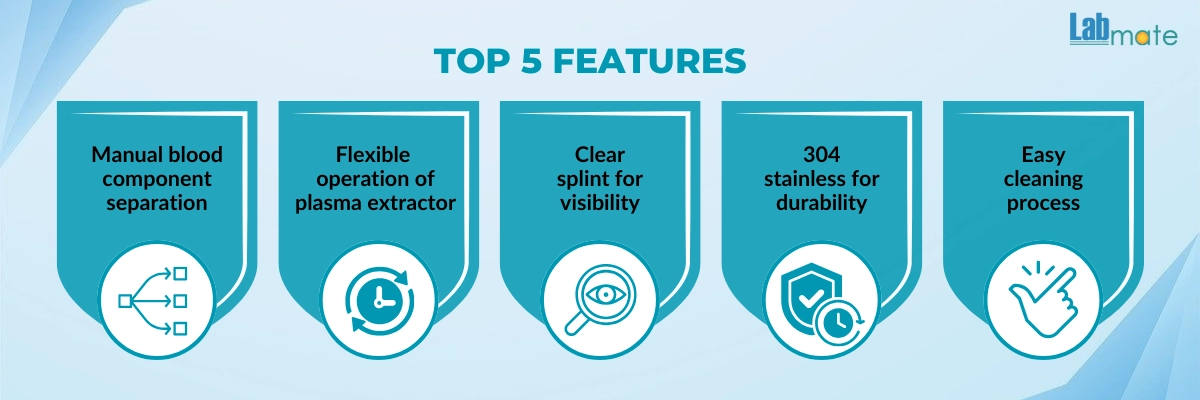 Labmate

TOP 5 FEATURES

Manual blood component separation

Flexible operation of plasma extractor

Clear splint for visibility

304 stainless for durability

Easy cleaning process